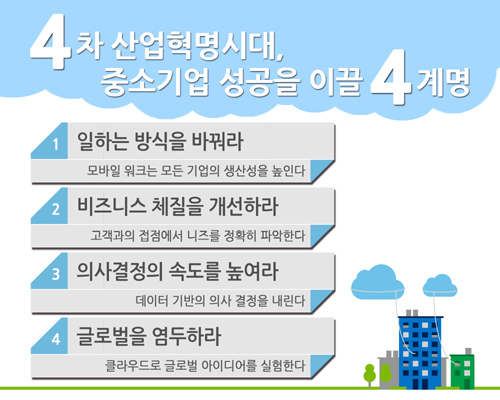 4차 산업혁명시대,
중소기업 성공을 이끌 4계명

1 일하는 방식을 바꿔라
모바일 워크는 모든 기업의 생산성을 높인다

2 비즈니스 체질을 개선하라
고객과의 접점에서 니즈를 정확히 파악한다

3 의사결정의 속도를 높여라
데이터 기반의 의사 결정을 내린다

4 글로벌을 염두하라
클라우드로 글로벌 아이디어를 실험한다